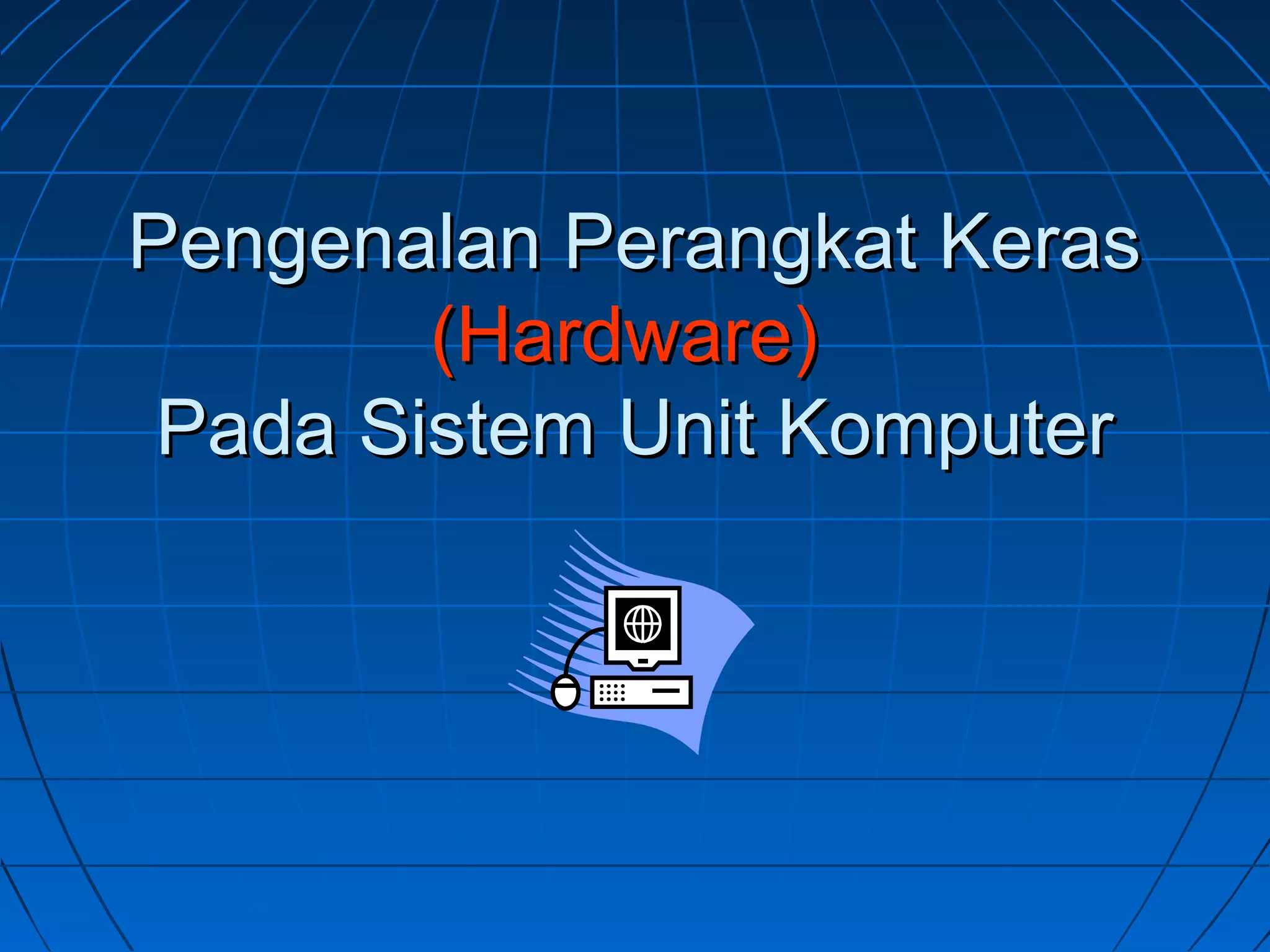 Pengenalan Perangkat Keras
(Hardware)
Pada Sistem Unit Komputer